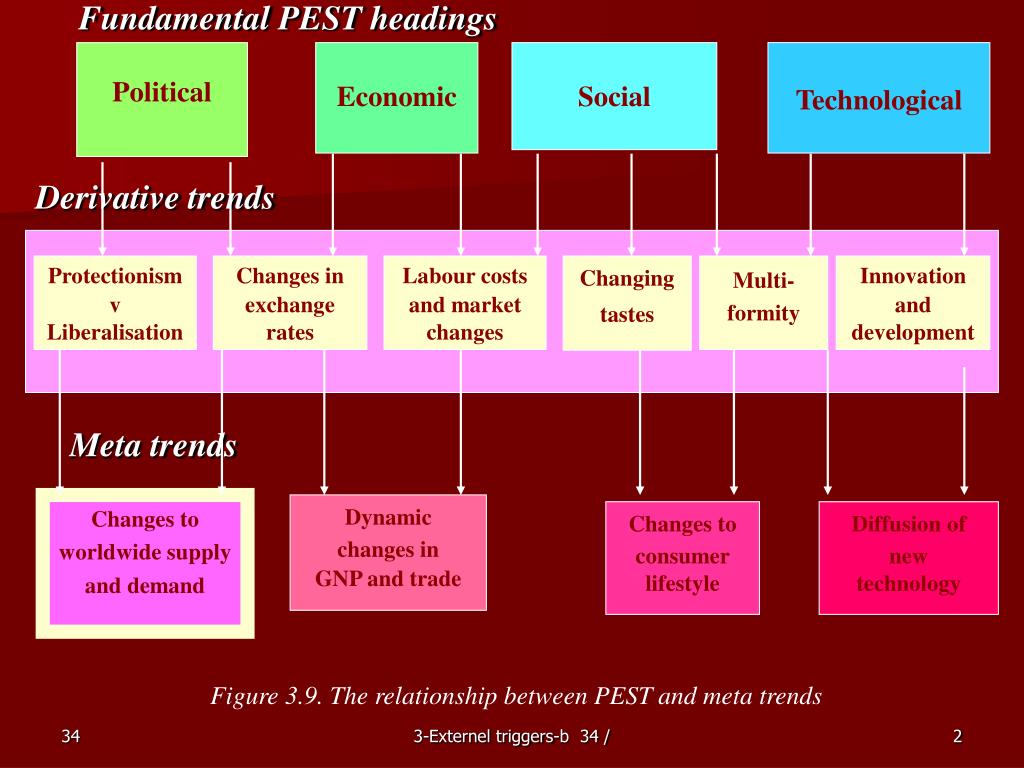 Fundamental PEST headings

Political

Economic

Social

Technological

Derivative trends

Protectionism v Liberalisation

Changes in exchange rates

Labour costs and market changes

Changing tastes

Multi-formity

Innovation and development

Meta trends

Changes to worldwide supply and demand

Dynamic changes in GNP and trade

Changes to consumer lifestyle

Diffusion of new technology

Figure 3.9. The relationship between PEST and meta trends

34

3-Externel triggers-b 34 /

2